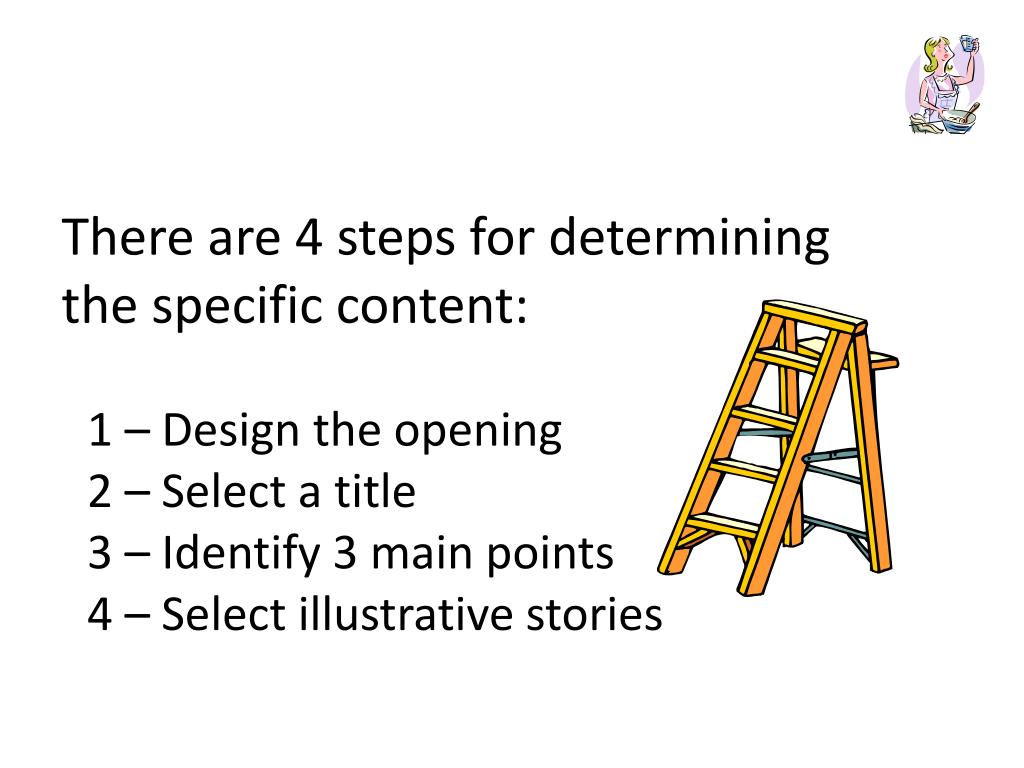 There are 4 steps for determining the specific content:

1 – Design the opening
2 – Select a title
3 – Identify 3 main points
4 – Select illustrative stories